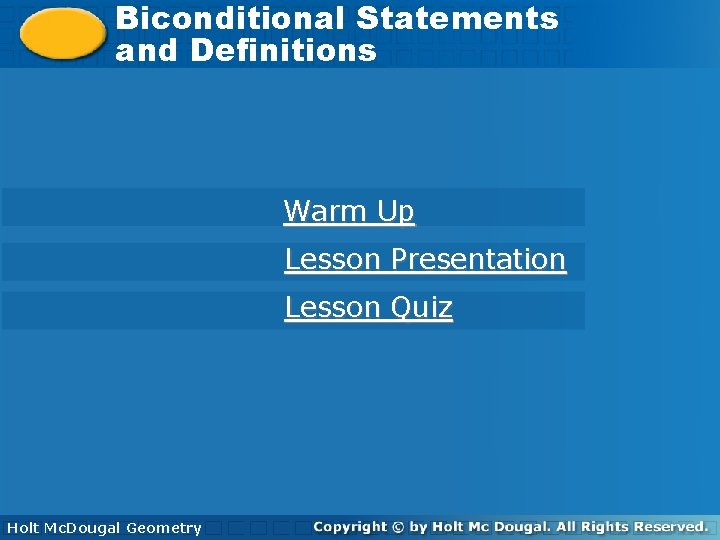 Biconditional Statements and Definitions

Warm Up

Lesson Presentation

Lesson Quiz

Holt McDougal Geometry

Copyright © by Holt Mc Dougal. All Rights Reserved.